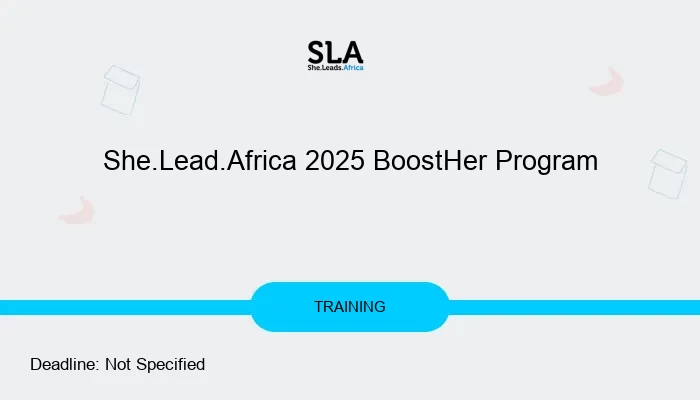 SLA
She.Leads.Africa

She.Lead.Africa 2025 BoostHer Program

TRAINING

Deadline: Not Specified